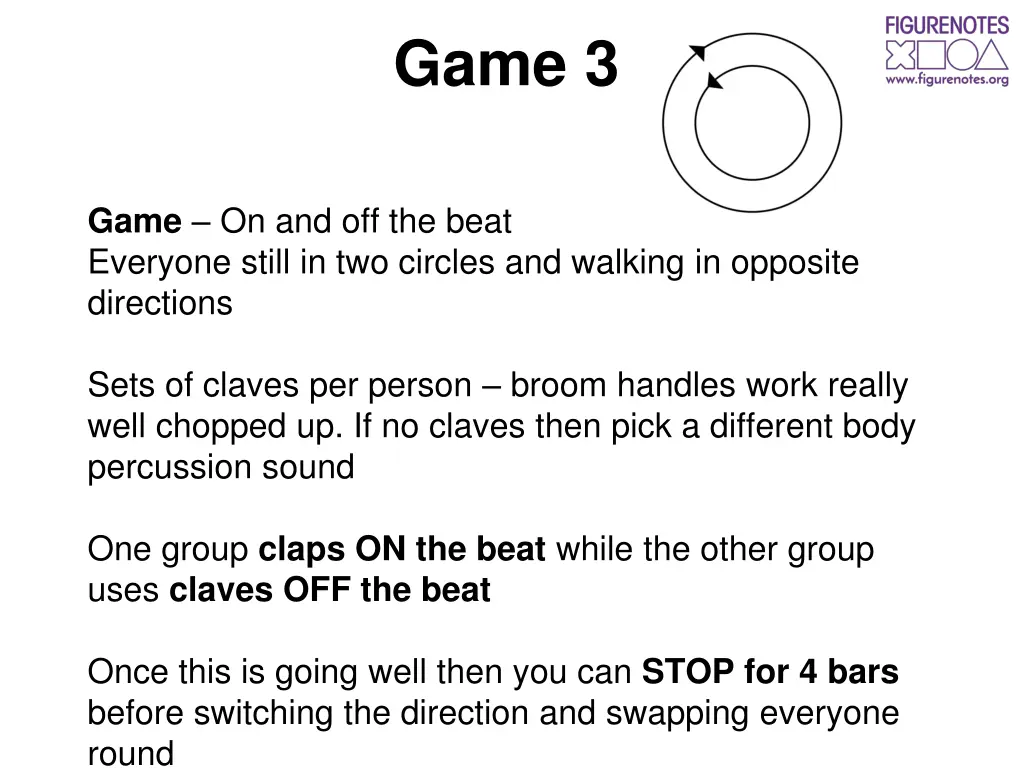 Game 3

FIGURENOTES
www.figurenotes.org

Game – On and off the beat
Everyone still in two circles and walking in opposite directions

Sets of claves per person – broom handles work really well chopped up. If no claves then pick a different body percussion sound

One group claps ON the beat while the other group uses claves OFF the beat

Once this is going well then you can STOP for 4 bars before switching the direction and swapping everyone round